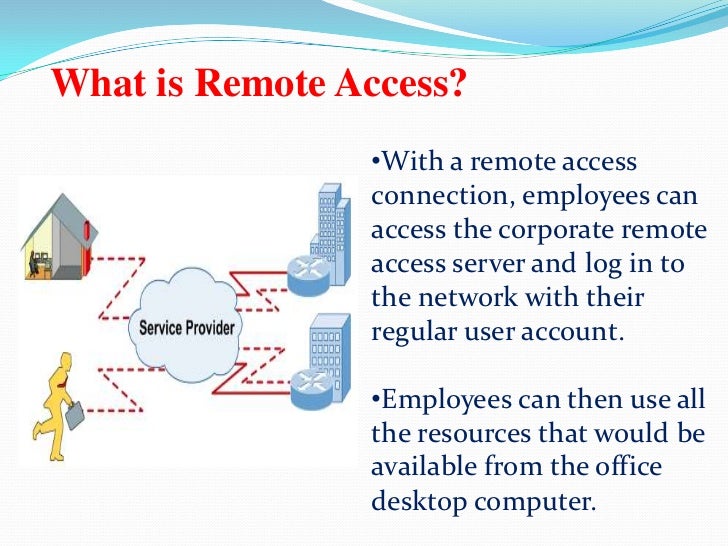 What is Remote Access?

Service Provider

•With a remote access connection, employees can access the corporate remote access server and log in to the network with their regular user account.

•Employees can then use all the resources that would be available from the office desktop computer.